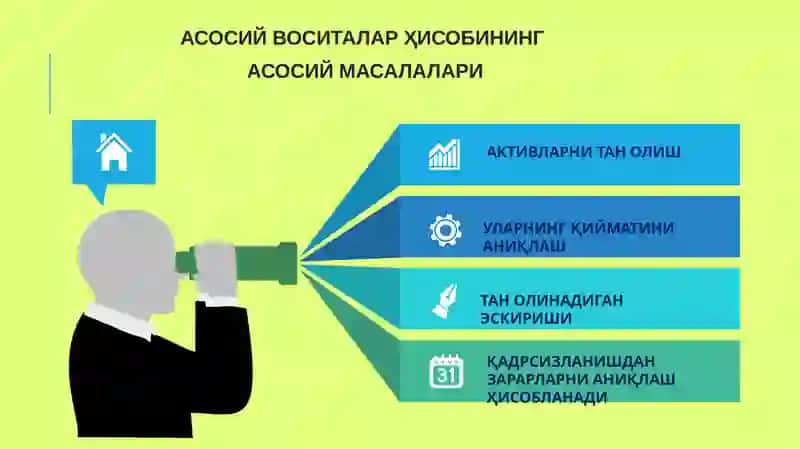 АСОСИЙ ВОСИТАЛАР ҲИСОБИНИНГ АСОСИЙ МАСАЛАЛАРИ

АКТИВЛАРНИ ТАН ОЛИШ

УЛАРНИНГ ҚИЙМАТИНИ АНИҚЛАШ

ТАН ОЛИНАДИГАН ЭСКИРИШИ

31

ҚАДРСИЗЛАНИШДАН ЗАРАРЛАРНИ АНИҚЛАШ ҲИСОБЛАНАДИ